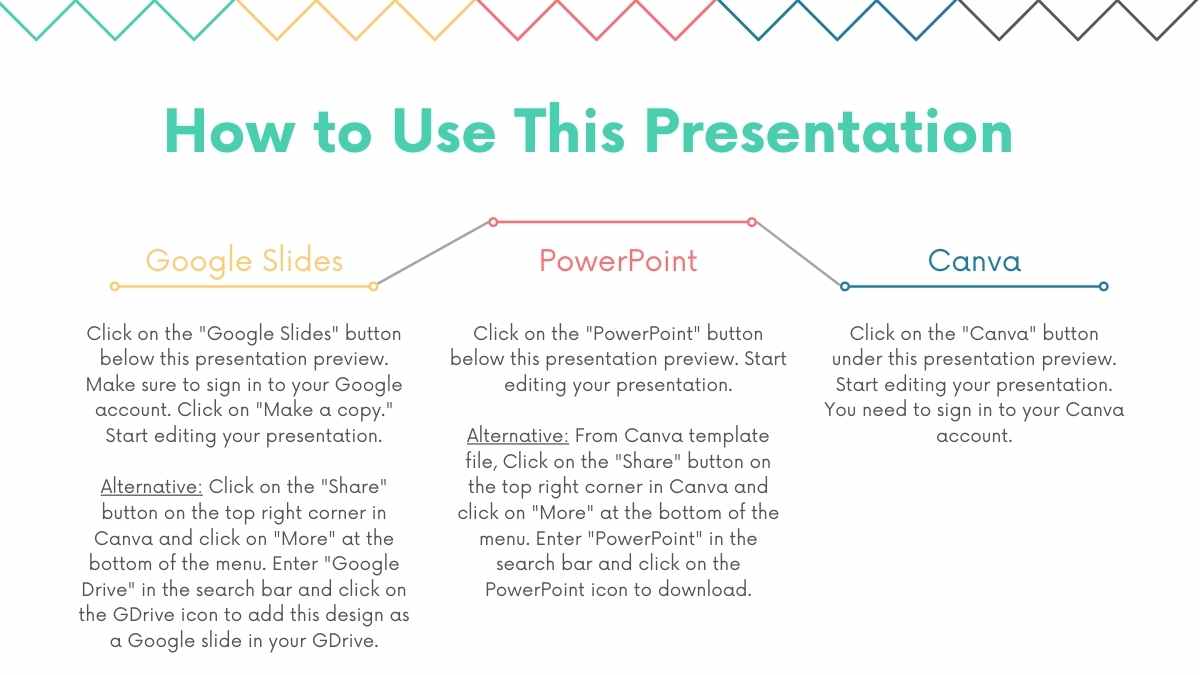 How to Use This Presentation

Google Slides

Click on the "Google Slides" button below this presentation preview. Make sure to sign in to your Google account. Click on "Make a copy." Start editing your presentation.

Alternative: Click on the "Share" button on the top right corner in Canva and click on "More" at the bottom of the menu. Enter "Google Drive" in the search bar and click on the GDrive icon to add this design as a Google slide in your GDrive.

PowerPoint

Click on the "PowerPoint" button below this presentation preview. Start editing your presentation.

Alternative: From Canva template file, Click on the "Share" button on the top right corner in Canva and click on "More" at the bottom of the menu. Enter "PowerPoint" in the search bar and click on the PowerPoint icon to download.

Canva

Click on the "Canva" button under this presentation preview. Start editing your presentation. You need to sign in to your Canva account.